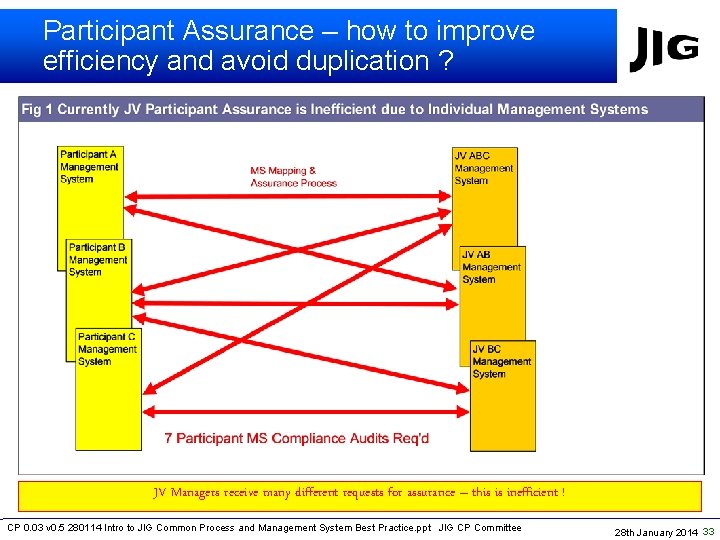 Participant Assurance – how to improve efficiency and avoid duplication ?

JIG

Fig 1 Currently JV Participant Assurance is Inefficient due to Individual Management Systems

Participant A Management System

Participant B Management System

Participant C Management System

MS Mapping & Assurance Process

JV ABC Management System

JV AB Management System

JV BC Management System

7 Participant MS Compliance Audits Req'd

JV Managers receive many different requests for assurance – this is inefficient !

CP 0.03 v0.5 280114 Intro to JIG Common Process and Management System Best Practice.ppt JIG CP Committee

28th January 2014 33